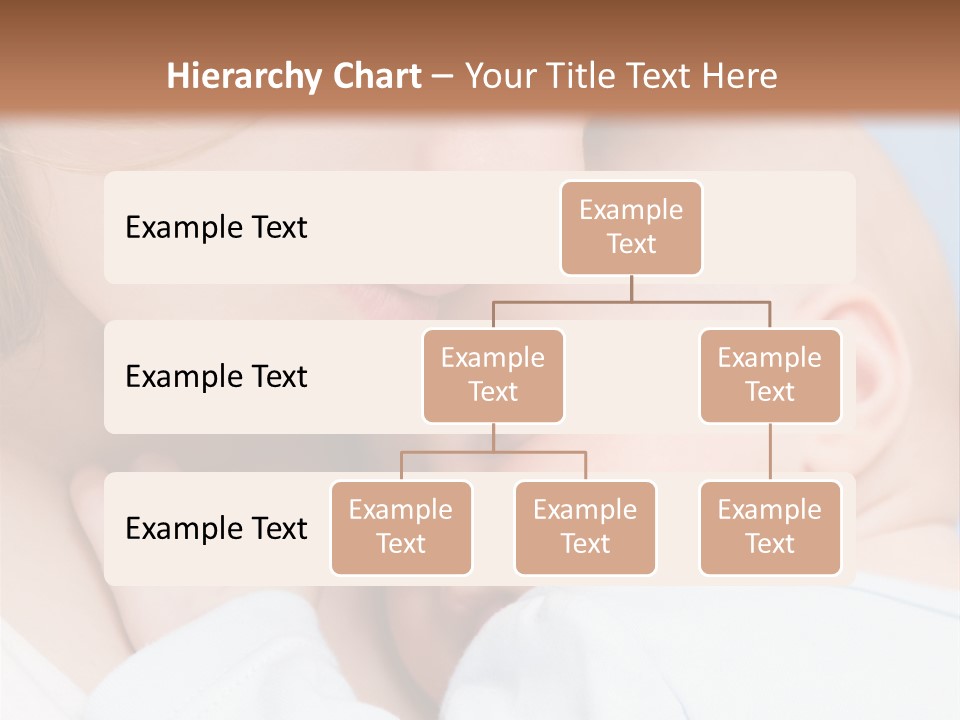 Hierarchy Chart – Your Title Text Here

Example Text

Example Text

Example Text

Example Text

Example Text

Example Text

Example Text

Example Text

Example Text